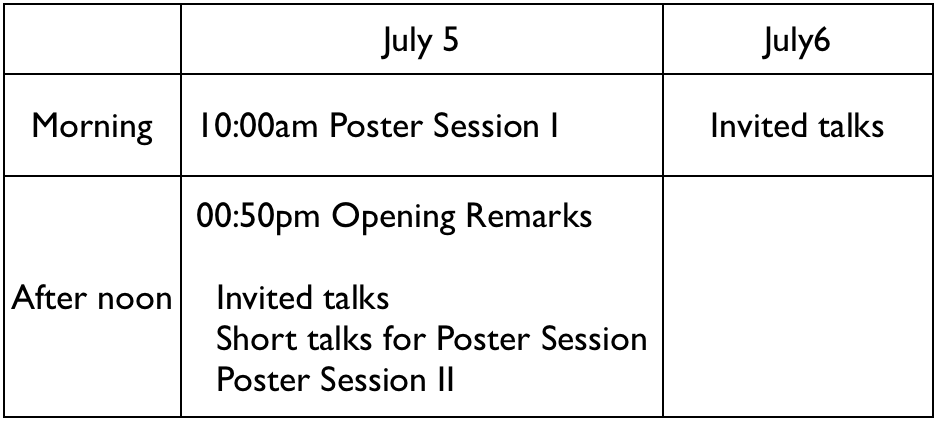 | | July 5 | July6 |
|---|---|---|
| Morning | 10:00am Poster Session I | Invited talks |
| After noon | 00:50pm Opening Remarks<br><br>Invited talks<br>Short talks for Poster Session<br>Poster Session II | |